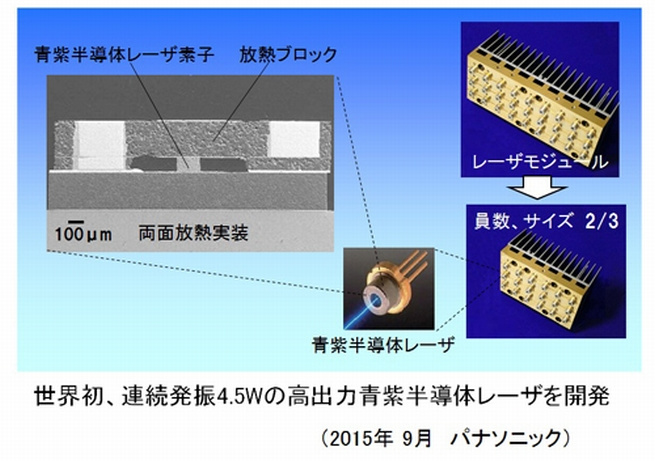 青紫半導体レーザ素子　放熱ブロック

100μm　両面放熱実装

レーザモジュール

員数、サイズ 2/3

青紫半導体レーザ

世界初、連続発振4.5Wの高出力青紫半導体レーザを開発

（2015年 9月　パナソニック）